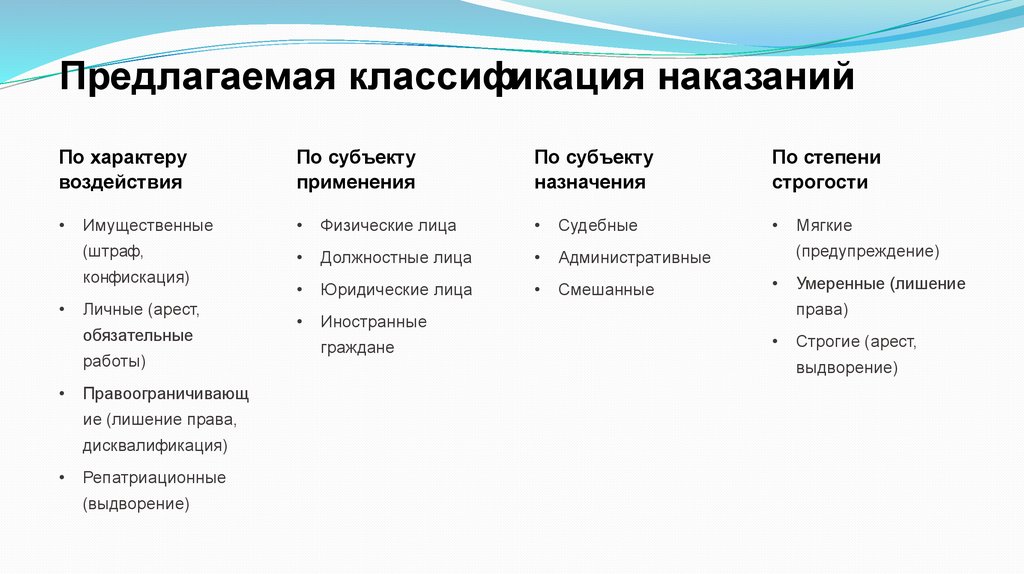 Предлагаемая классификация наказаний

По характеру воздействия

• Имущественные (штраф, конфискация)
• Личные (арест, обязательные работы)
• Правоограничивающие (лишение права, дисквалификация)
• Репатриационные (выдворение)

По субъекту применения

• Физические лица
• Должностные лица
• Юридические лица
• Иностранные граждане

По субъекту назначения

• Судебные
• Административные
• Смешанные

По степени строгости

• Мягкие (предупреждение)
• Умеренные (лишение права)
• Строгие (арест, выдворение)